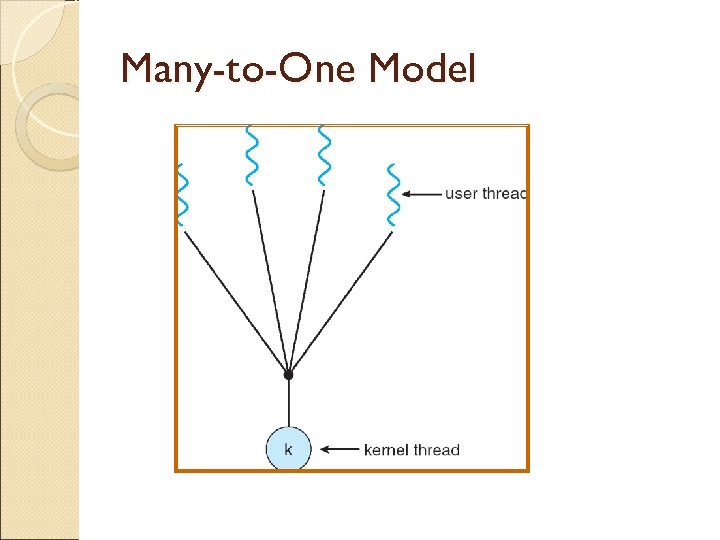 Many-to-One Model

user threac

k

kernel thread